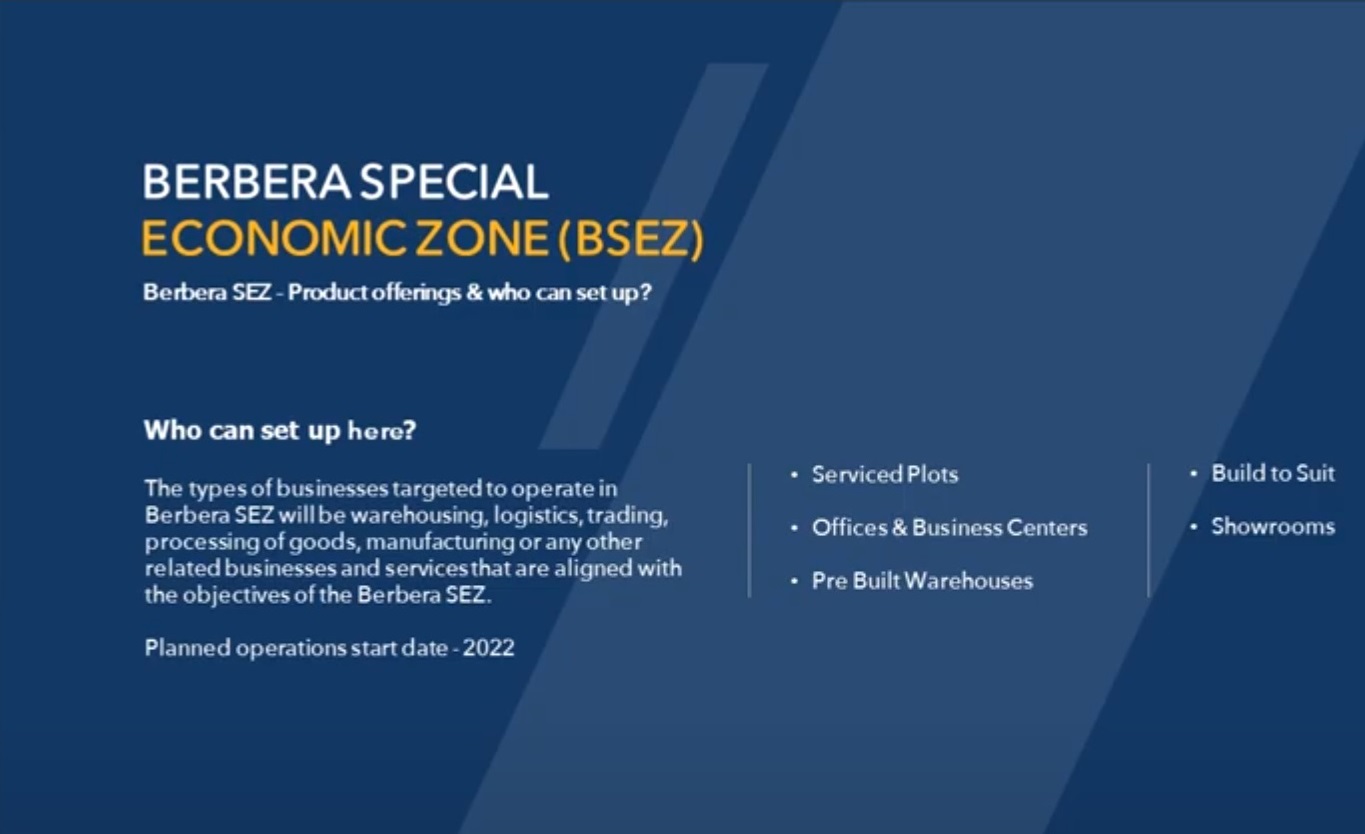 BERBERA SPECIAL
ECONOMIC ZONE (BSEZ)

Berbera SEZ - Product offerings & who can set up?

Who can set up here?

The types of businesses targeted to operate in Berbera SEZ will be warehousing, logistics, trading, processing of goods, manufacturing or any other related businesses and services that are aligned with the objectives of the Berbera SEZ.

Planned operations start date - 2022

• Serviced Plots
• Offices & Business Centers
• Pre Built Warehouses

• Build to Suit
• Showrooms